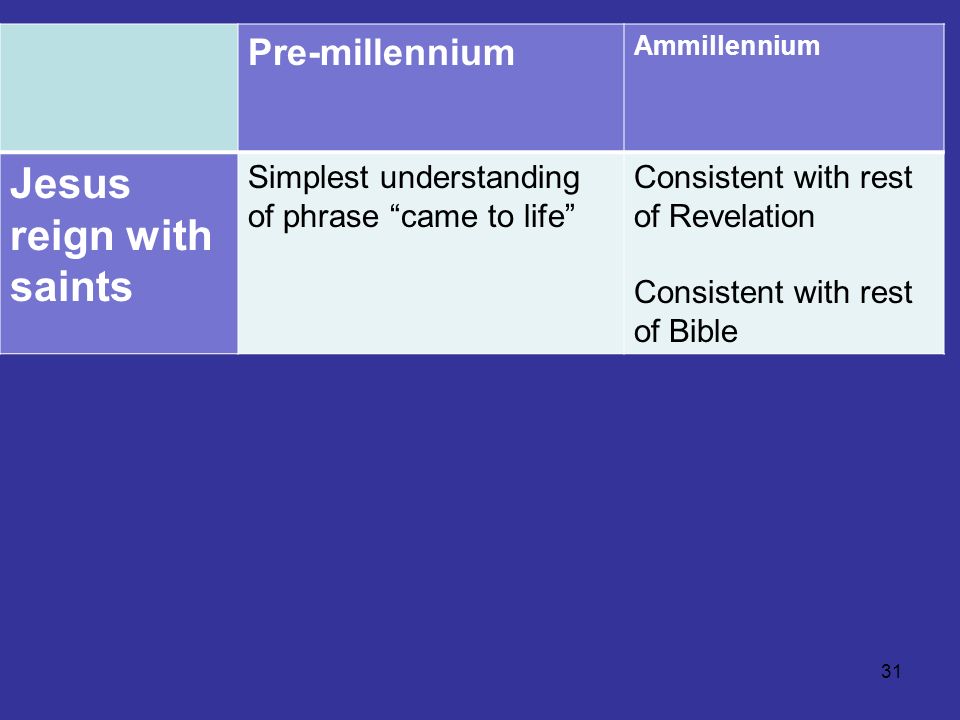 | | Pre-millennium | Ammillennium |
|---|---|---|
| Jesus reign with saints | Simplest understanding of phrase “came to life” | Consistent with rest of Revelation<br><br>Consistent with rest of Bible |

31